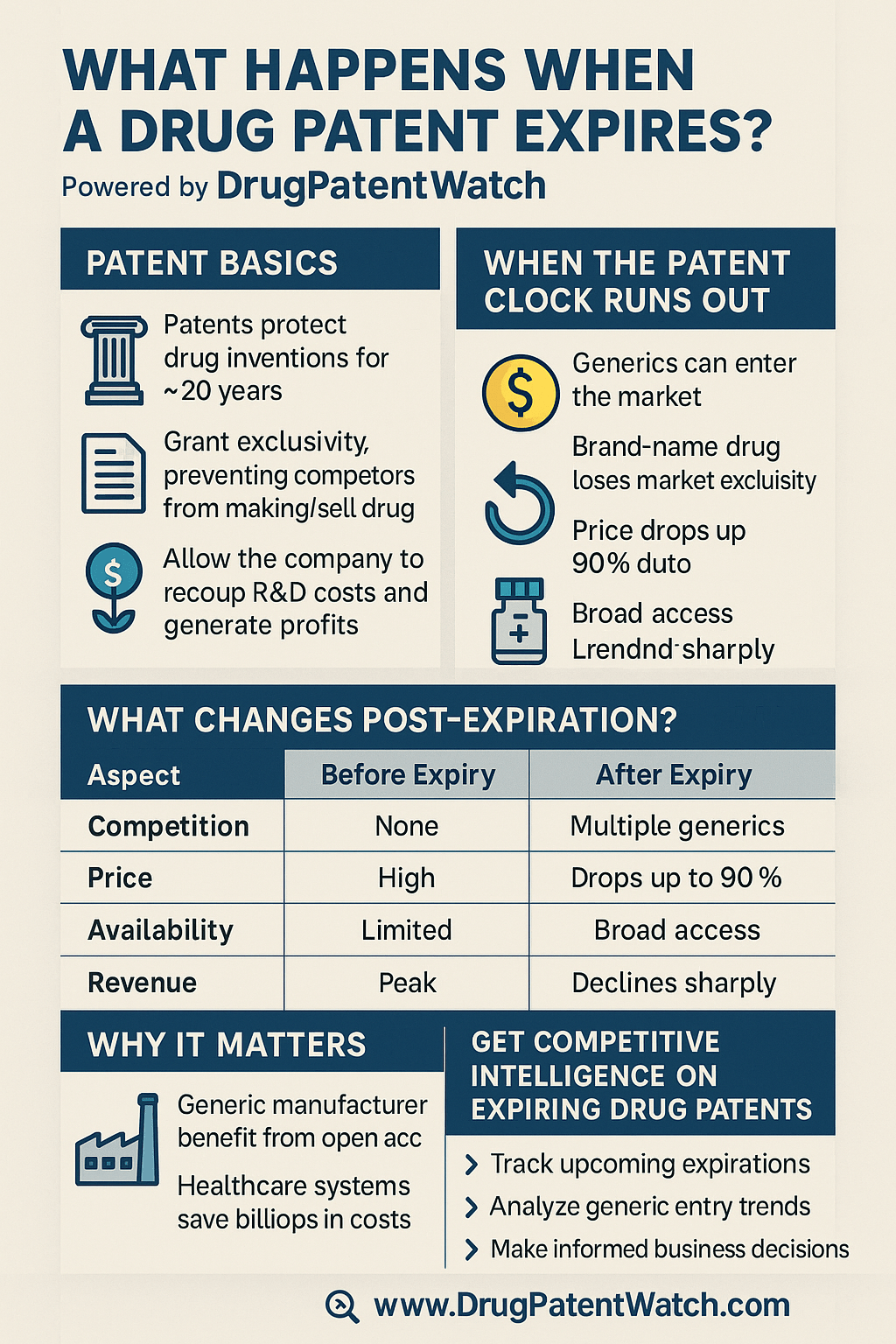 WHAT HAPPENS WHEN A DRUG PATENT EXPIRES?

Powered by DrugPatentWatch

PATENT BASICS

Patents protect drug inventions for ~20 years

Grant exclusivity, preventing competors from making/sell drug

Allow the company to recoup R&D costs and generate profits

WHEN THE PATENT CLOCK RUNS OUT

Generics can enter the market

Brand-name drug loses market excluisity

Price drops up 90% duto

Broad access Lrendnd sharply

WHAT CHANGES POST-EXPIRATION?

| Aspect | Before Expiry | After Expiry |
|---|---|---|
| Competition | None | Multiple generics |
| Price | High | Drops up to 90 % |
| Availability | Limited | Broad access |
| Revenue | Peak | Declines sharply |

WHY IT MATTERS

Generic manufacturer benefit from open acc

Healthcare systems save billiops in costs

GET COMPETITIVE INTELLIGENCE ON EXPIRING DRUG PATENTS

Track upcoming expirations

Analyze generic entry trends

Make informed business decisions

www.DrugPatentWatch.com